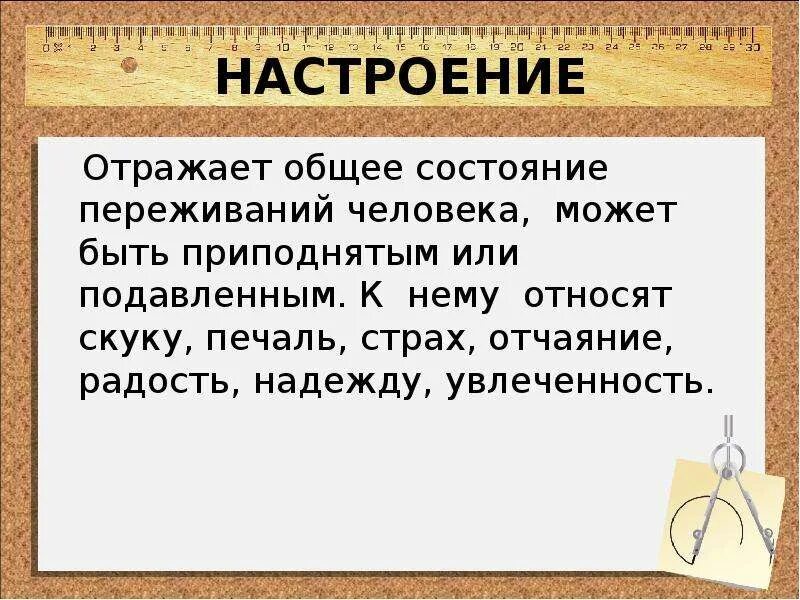 0 1 2 3 4 5 6 7 8 9 10 11 12 13 14 15 16 17 18 19 20 21 22 23 24 25 26 27 28 29 30

НАСТРОЕНИЕ

Отражает общее состояние переживаний человека, может быть приподнятым или подавленным. К нему относят скуку, печаль, страх, отчаяние, радость, надежду, увлеченность.